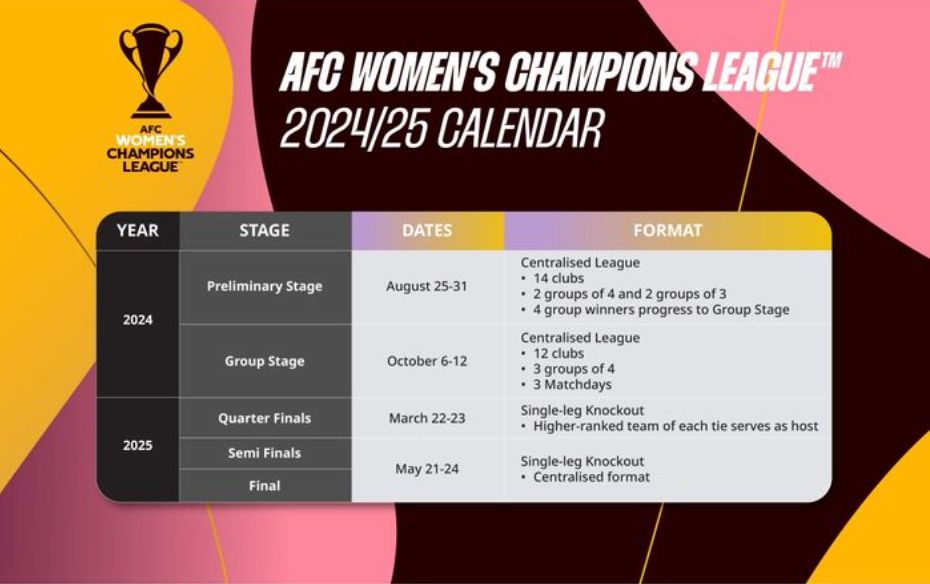 AFC WOMEN'S CHAMPIONS LEAGUE

AFC WOMEN'S CHAMPIONS LEAGUE™
2024/25 CALENDAR

| YEAR | STAGE | DATES | FORMAT |
|---|---|---|---|
| 2024 | Preliminary Stage | August 25-31 | Centralised League • 14 clubs • 2 groups of 4 and 2 groups of 3 • 4 group winners progress to Group Stage |
| 2024 | Group Stage | October 6-12 | Centralised League • 12 clubs • 3 groups of 4 • 3 Matchdays |
| 2025 | Quarter Finals | March 22-23 | Single-leg Knockout • Higher-ranked team of each tie serves as host |
| 2025 | Semi Finals | May 21-24 | Single-leg Knockout • Centralised format |
| 2025 | Final | May 21-24 | Single-leg Knockout • Centralised format |